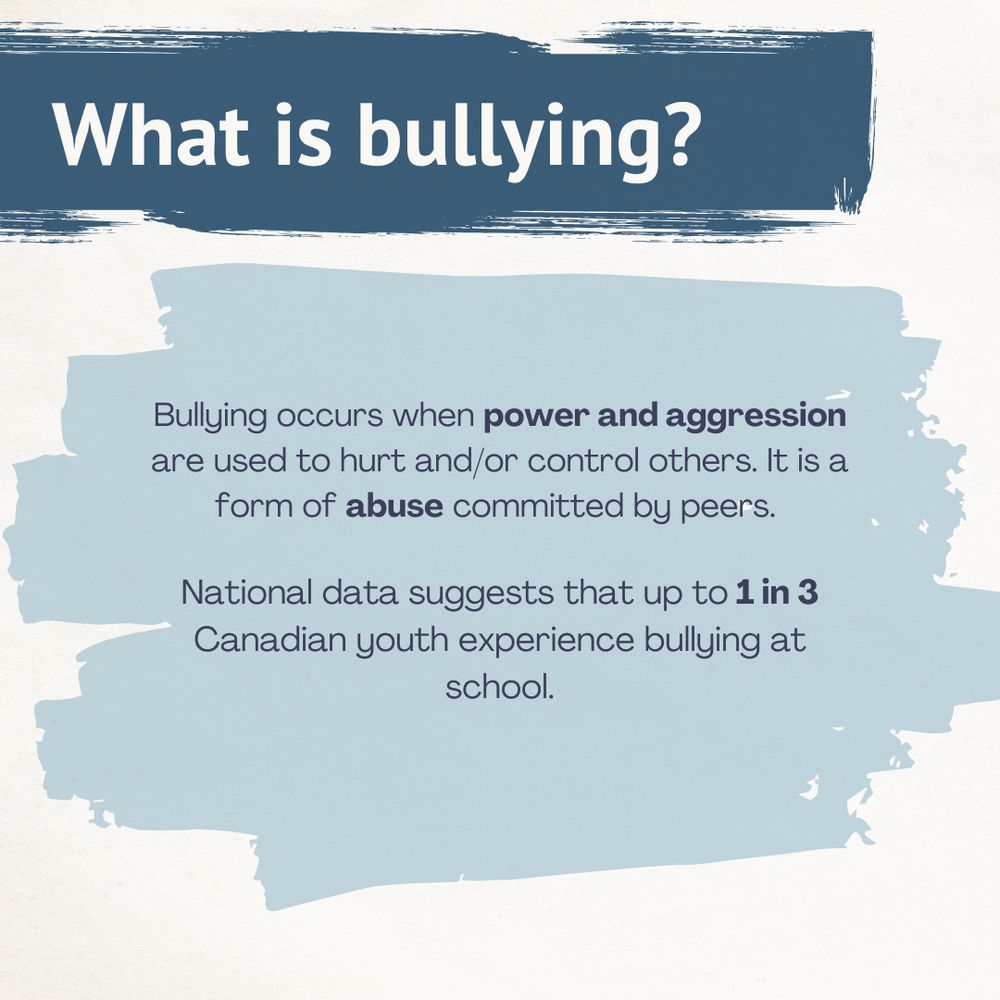 What is bullying?

Bullying occurs when power and aggression are used to hurt and/or control others. It is a form of abuse committed by peers.

National data suggests that up to 1 in 3 Canadian youth experience bullying at school.